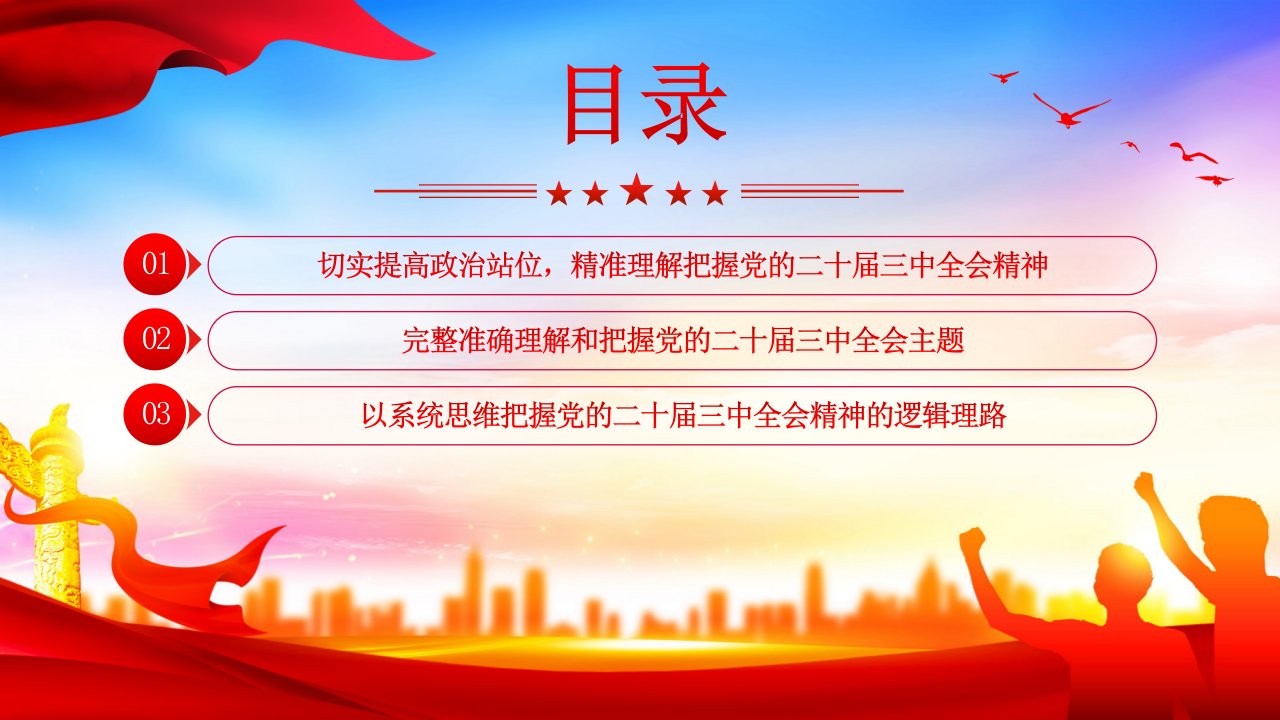 目录

01 切实提高政治站位，精准理解把握党的二十届三中全会精神

02 完整准确理解和把握党的二十届三中全会主题

03 以系统思维把握党的二十届三中全会精神的逻辑理路